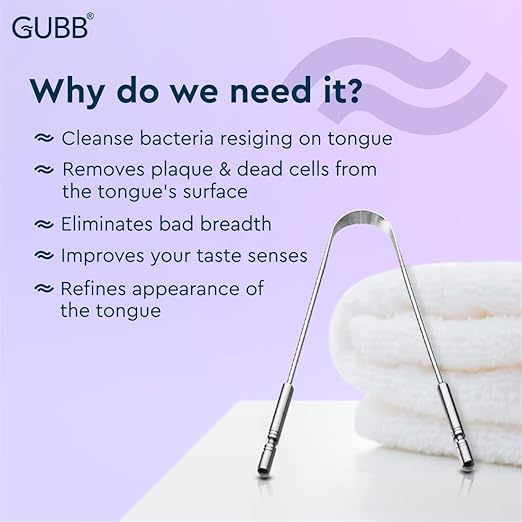 GUBB®

Why do we need it?

≈ Cleanse bacteria resiging on tongue

≈ Removes plaque & dead cells from the tongue's surface

≈ Eliminates bad breadth

≈ Improves your taste senses

≈ Refines appearance of the tongue